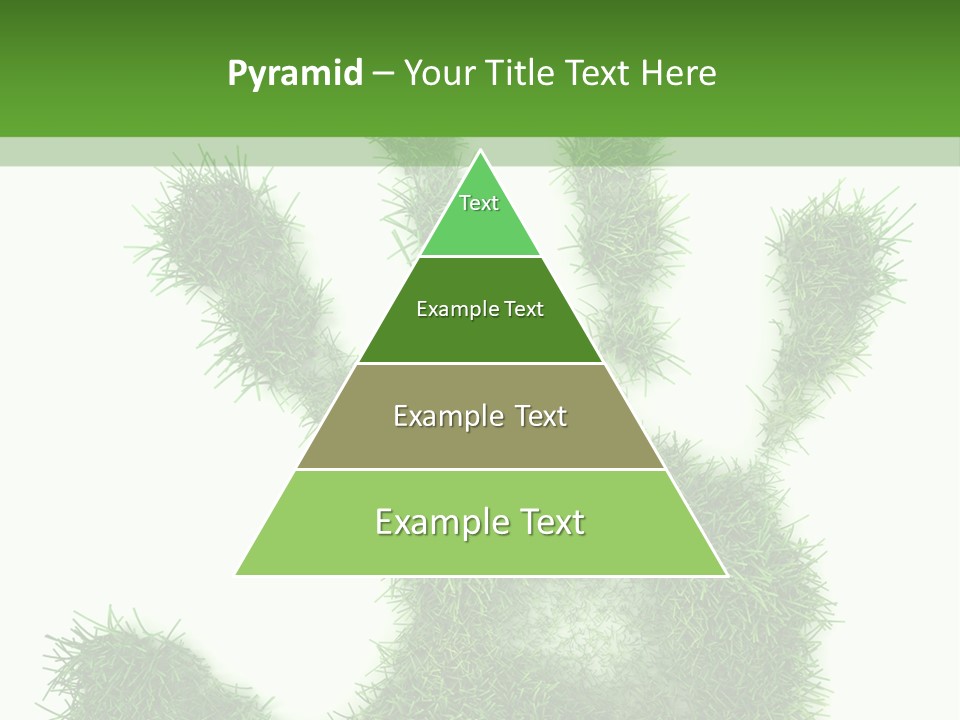 Pyramid – Your Title Text Here

Text

Example Text

Example Text

Example Text